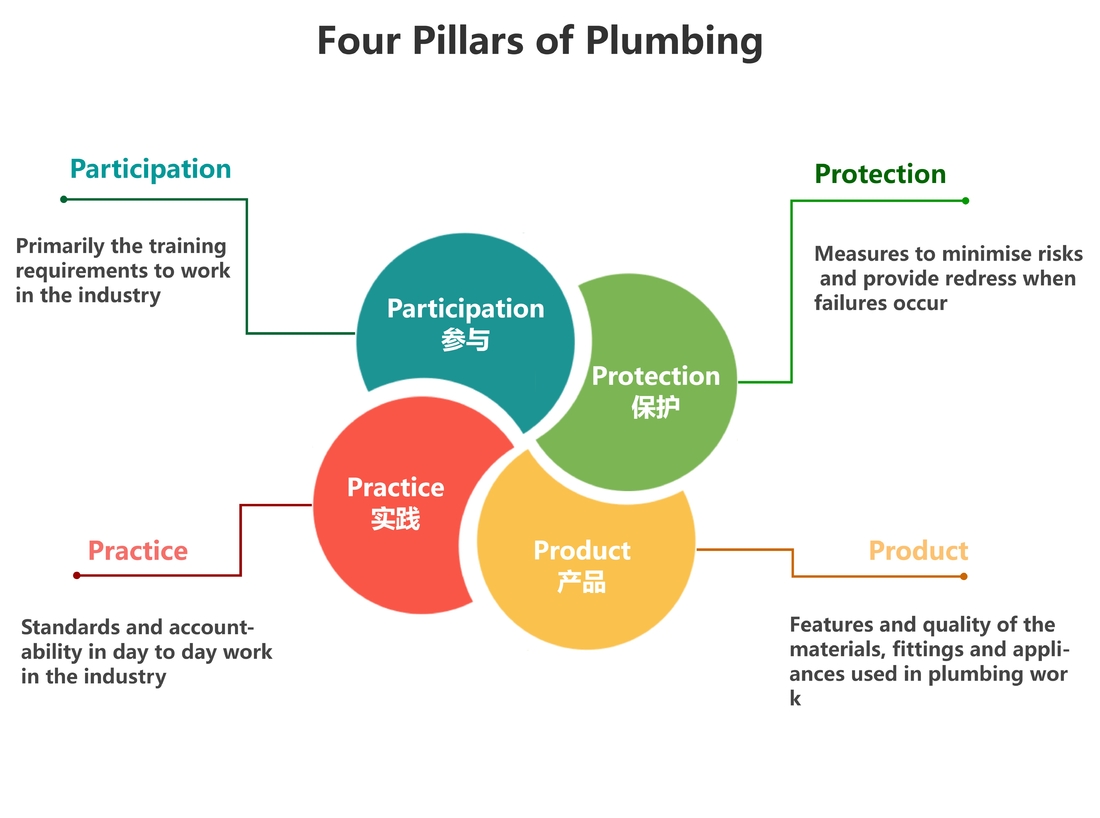 Four Pillars of Plumbing

Participation

Primarily the training requirements to work in the industry

Protection

Measures to minimise risks and provide redress when failures occur

Participation
参与

Protection
保护

Practice
实践

Product
产品

Practice

Standards and accountability in day to day work in the industry

Product

Features and quality of the materials, fittings and appliances used in plumbing wor k